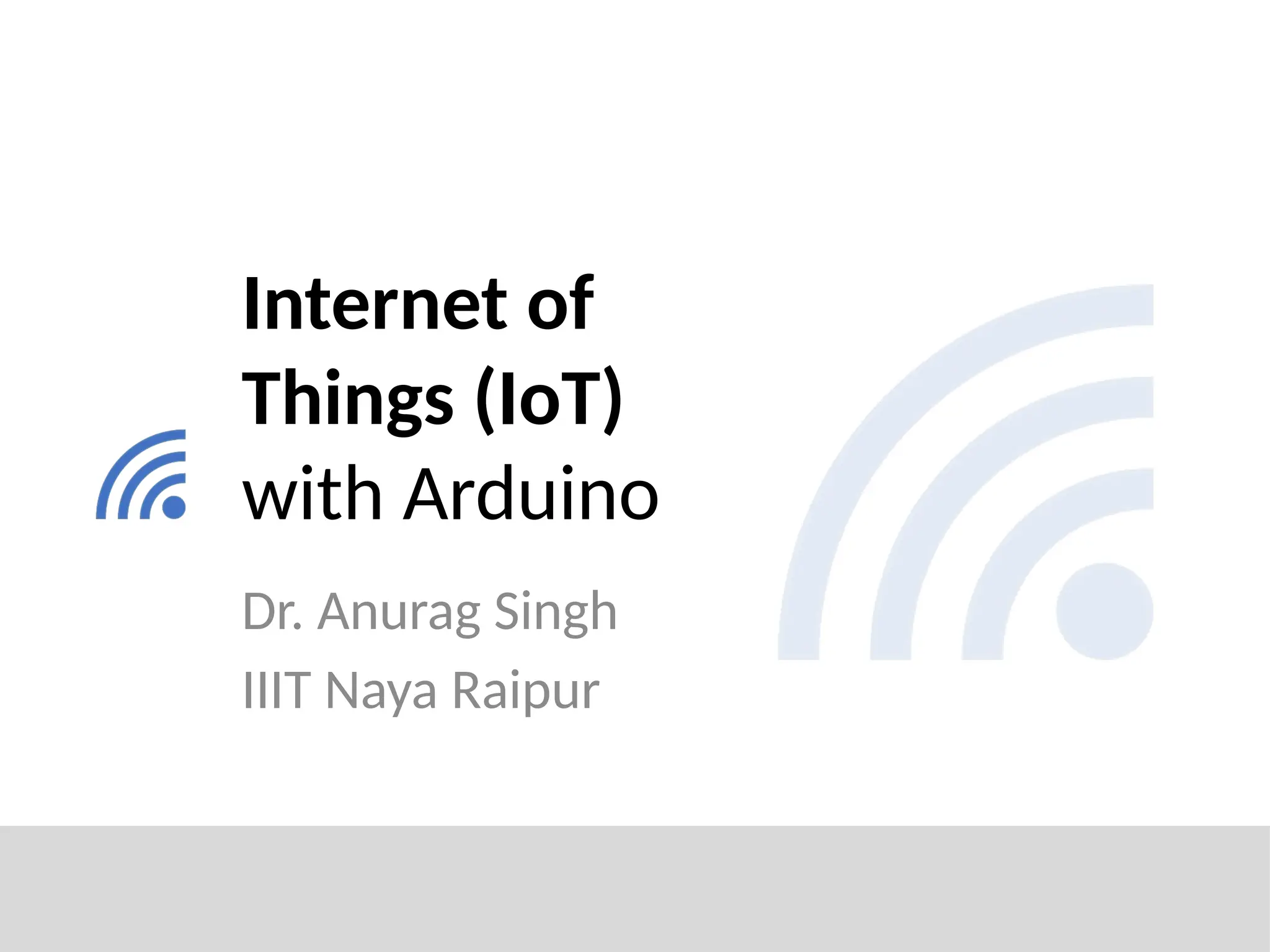 Internet of Things (IoT) with Arduino

Dr. Anurag Singh
IIIT Naya Raipur